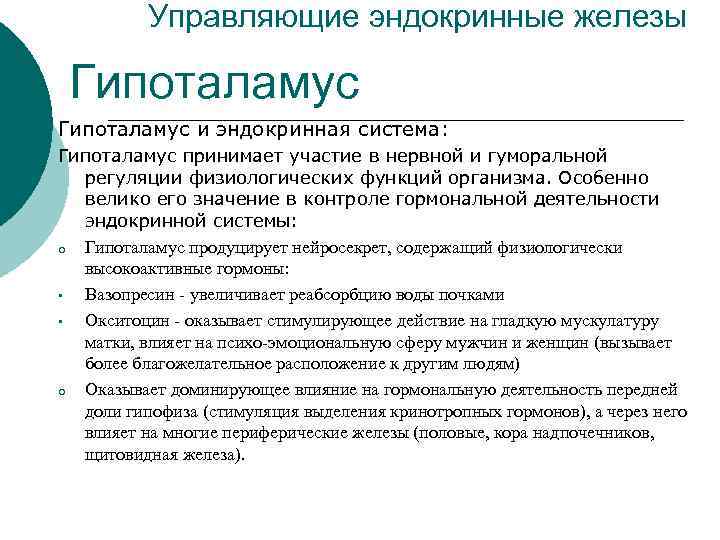 Управляющие эндокринные железы

Гипоталамус

Гипоталамус и эндокринная система:

Гипоталамус принимает участие в нервной и гуморальной регуляции физиологических функций организма. Особенно велико его значение в контроле гормональной деятельности эндокринной системы:

o Гипоталамус продуцирует нейросекрет, содержащий физиологически высокоактивные гормоны:

▪ Вазопресин - увеличивает реабсорбцию воды почками

▪ Окситоцин - оказывает стимулирующее действие на гладкую мускулатуру матки, влияет на психо-эмоциональную сферу мужчин и женщин (вызывает более благожелательное расположение к другим людям)

o Оказывает доминирующее влияние на гормональную деятельность передней доли гипофиза (стимуляция выделения кринотропных гормонов), а через него влияет на многие периферические железы (половые, кора надпочечников, щитовидная железа).